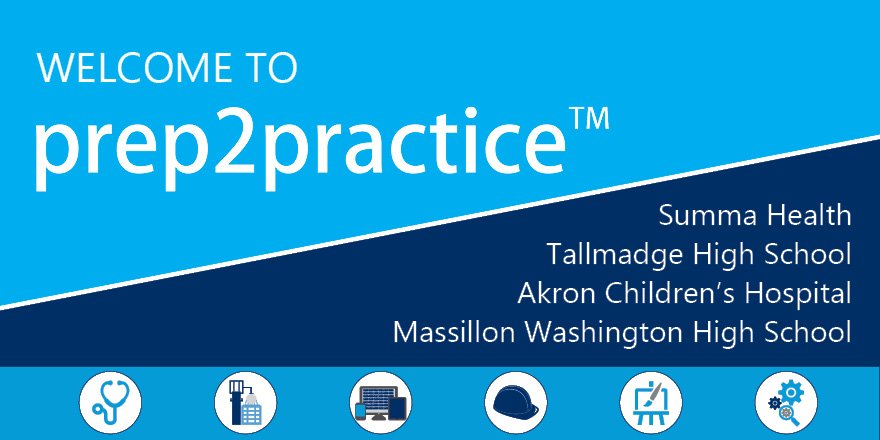 WELCOME TO
prep2practice™

Summa Health
Tallmadge High School
Akron Children's Hospital
Massillon Washington High School